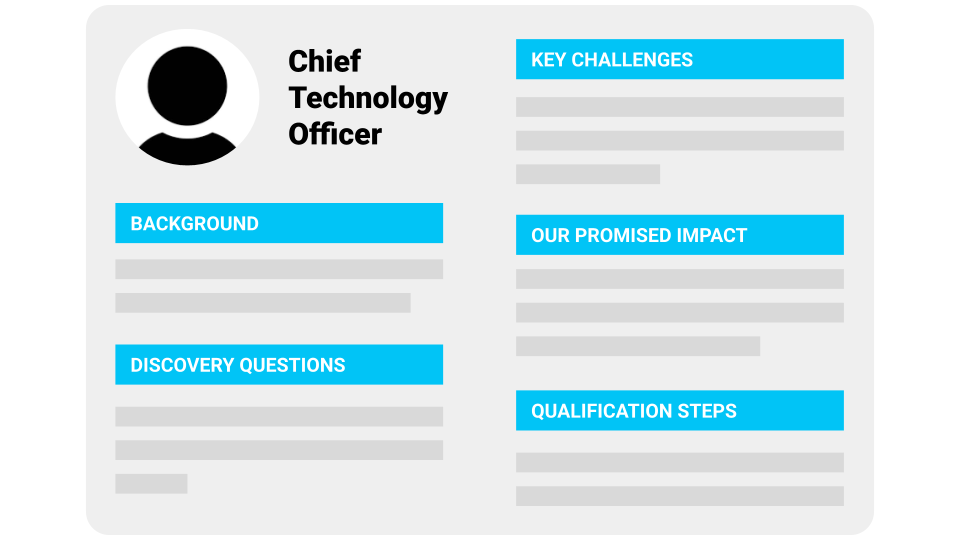 Chief Technology Officer

BACKGROUND

DISCOVERY QUESTIONS

KEY CHALLENGES

OUR PROMISED IMPACT

QUALIFICATION STEPS